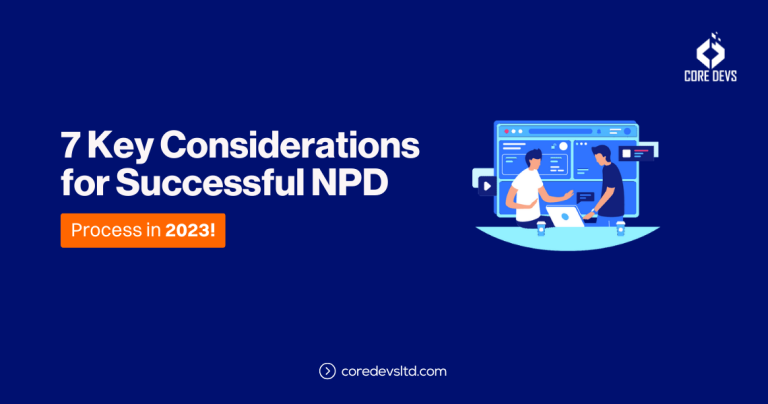 CORE DEVS

7 Key Considerations for Successful NPD

Process in 2023!

coredevsltd.com